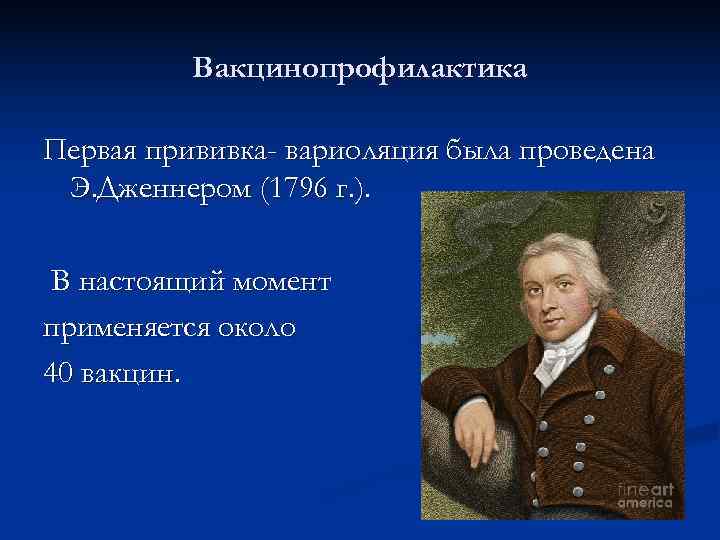 Вакцинопрофилактика

Первая прививка- вариоляция была проведена Э.Дженнером (1796 г.).

В настоящий момент применяется около 40 вакцин.

fineart america